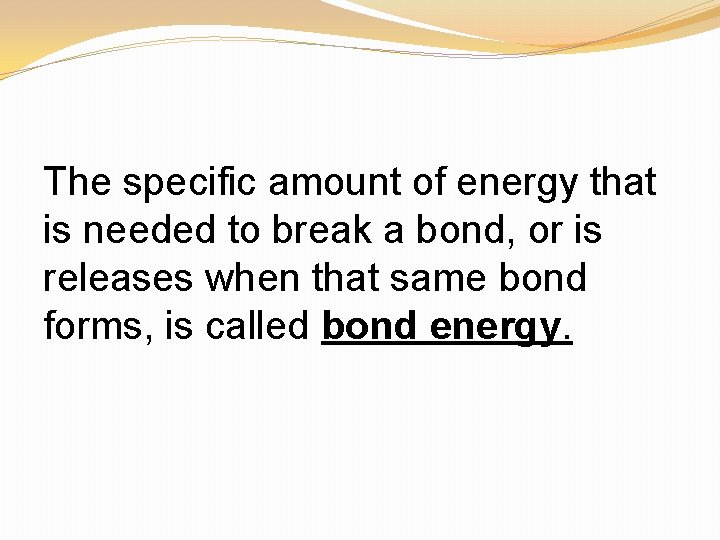 The specific amount of energy that is needed to break a bond, or is releases when that same bond forms, is called bond energy.